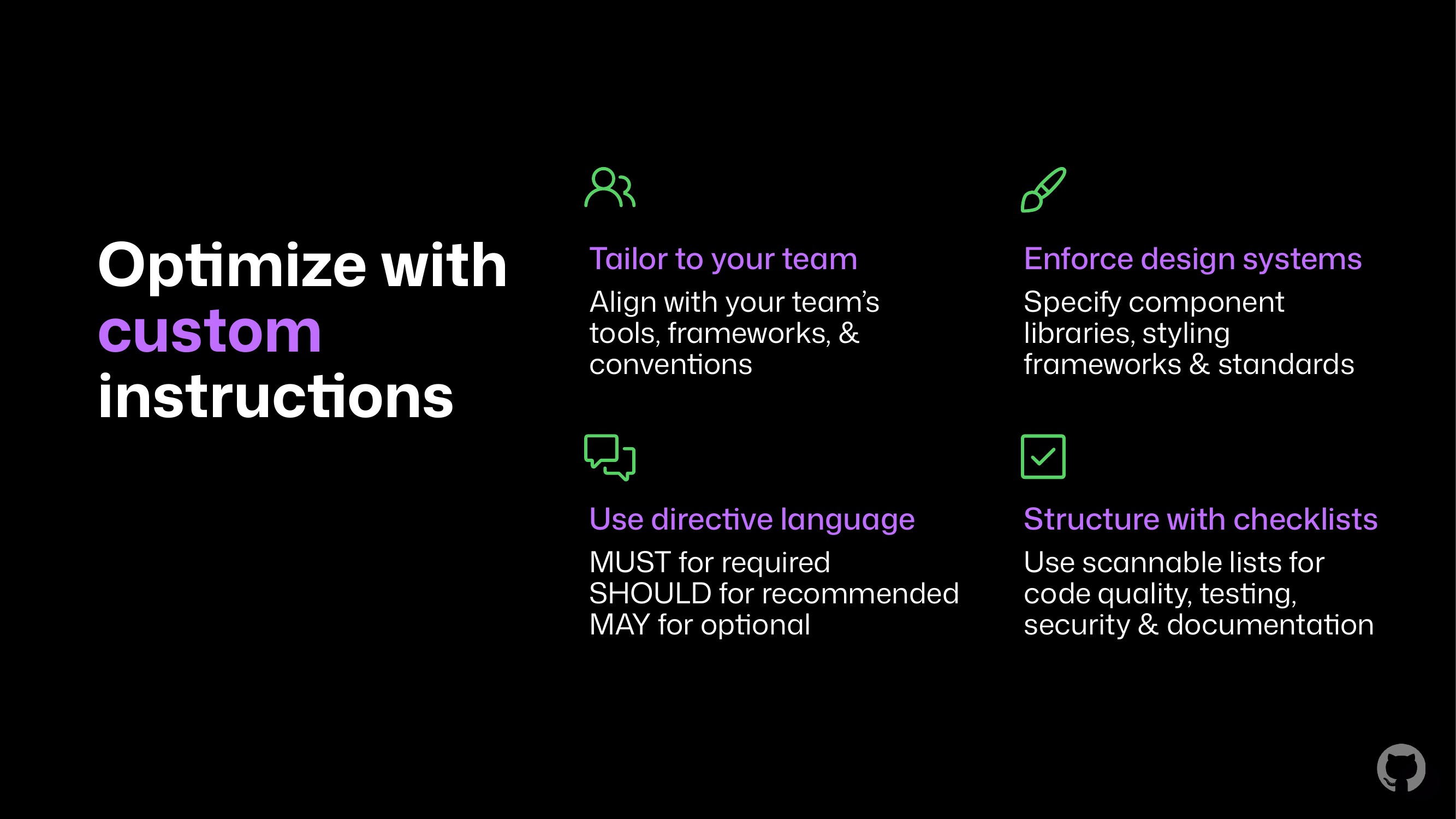 Optimize with custom instructions

Tailor to your team

Align with your team's tools, frameworks, & conventions

Enforce design systems

Specify component libraries, styling frameworks & standards

Use directive language

MUST for required
SHOULD for recommended
MAY for optional

Structure with checklists

Use scannable lists for code quality, testing, security & documentation